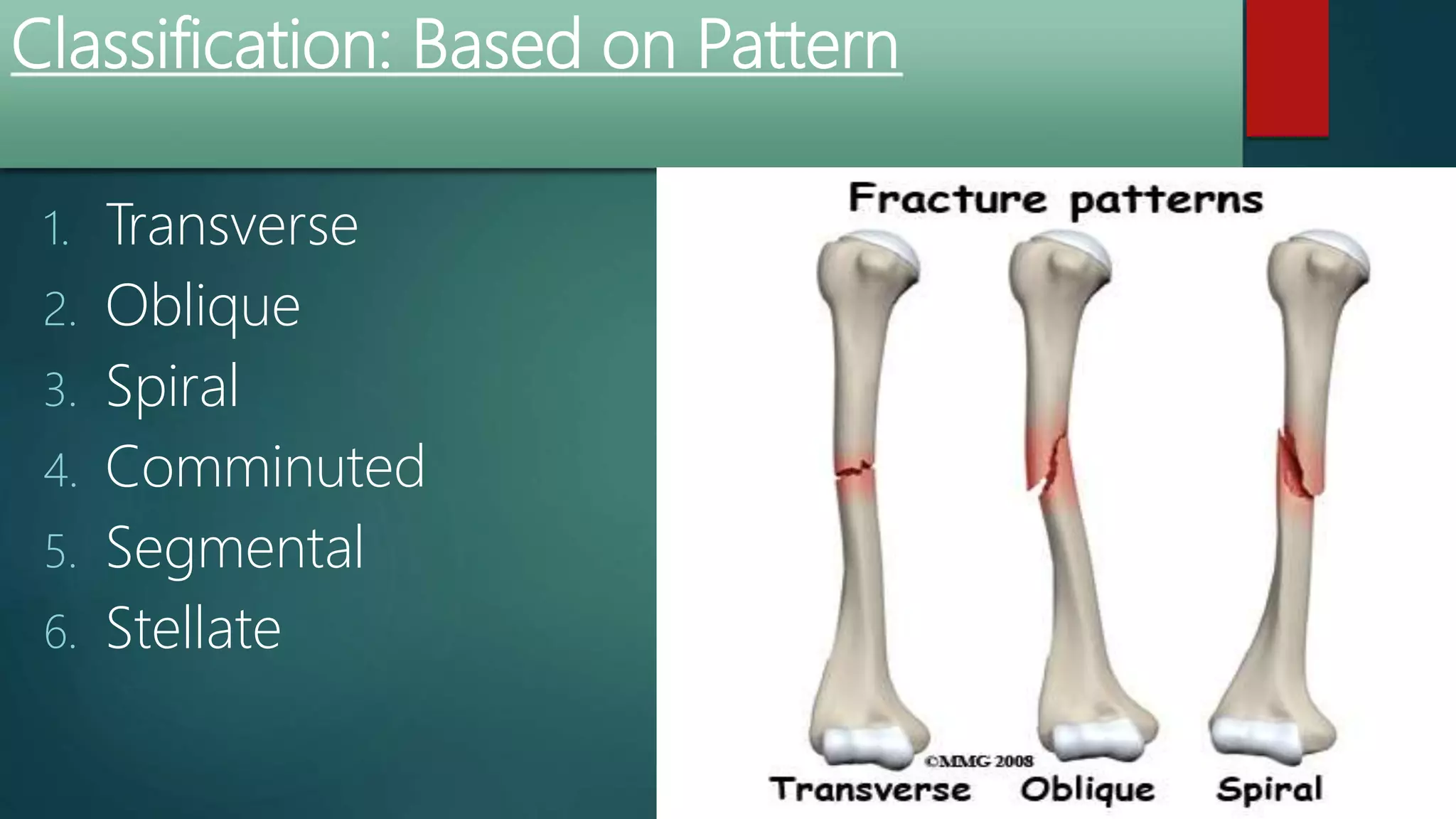 Classification: Based on Pattern

1. Transverse
2. Oblique
3. Spiral
4. Comminuted
5. Segmental
6. Stellate

Fracture patterns

©MMG 2008

Transverse Oblique Spiral